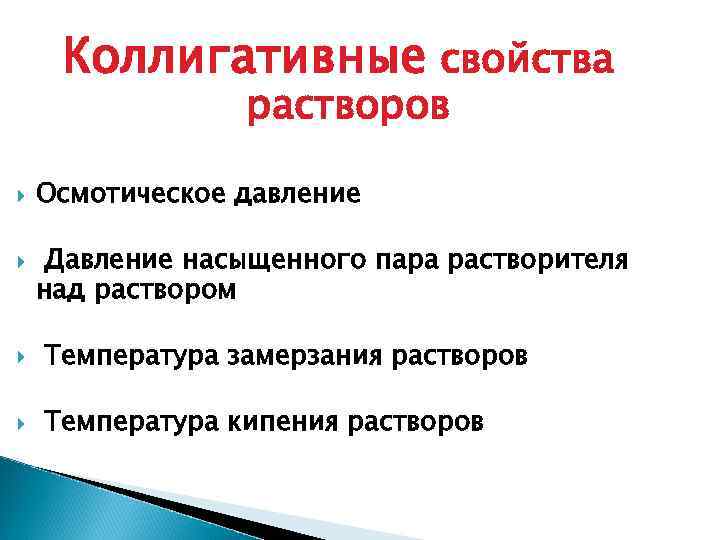 Коллигативные свойства растворов

Осмотическое давление

Давление насыщенного пара растворителя над раствором

Температура замерзания растворов

Температура кипения растворов